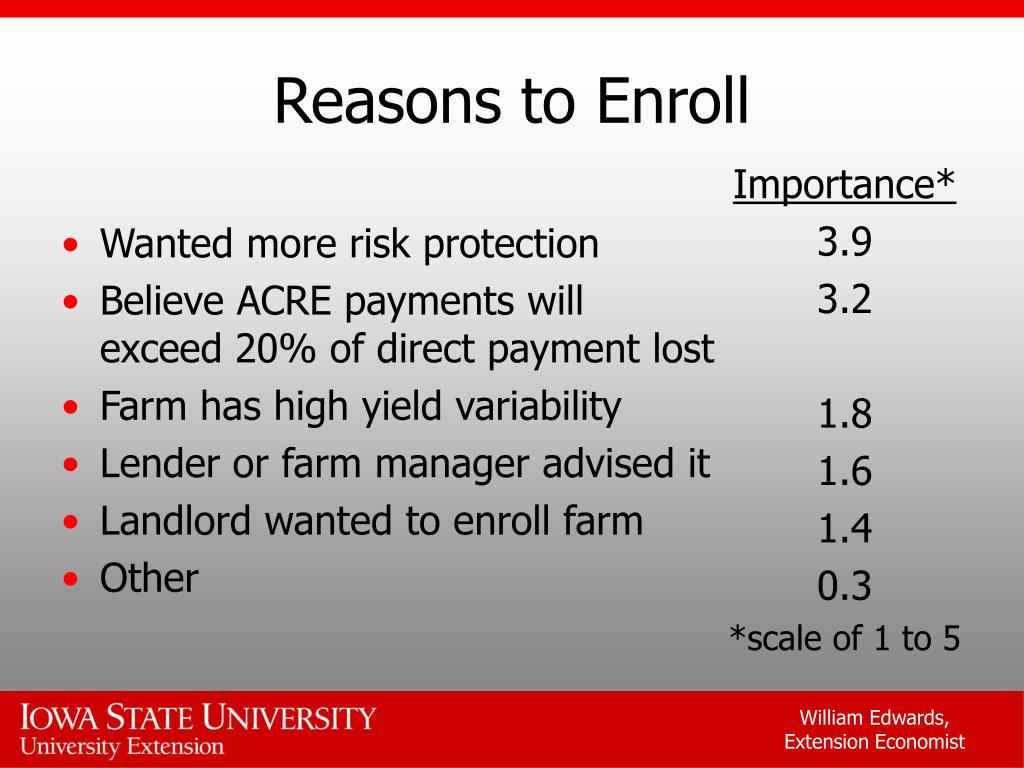 Reasons to Enroll

| | Importance* |
|---|---|
| • Wanted more risk protection | 3.9 |
| • Believe ACRE payments will exceed 20% of direct payment lost | 3.2 |
| • Farm has high yield variability | 1.8 |
| • Lender or farm manager advised it | 1.6 |
| • Landlord wanted to enroll farm | 1.4 |
| • Other | 0.3 |

*scale of 1 to 5

IOWA STATE UNIVERSITY
University Extension

William Edwards,
Extension Economist